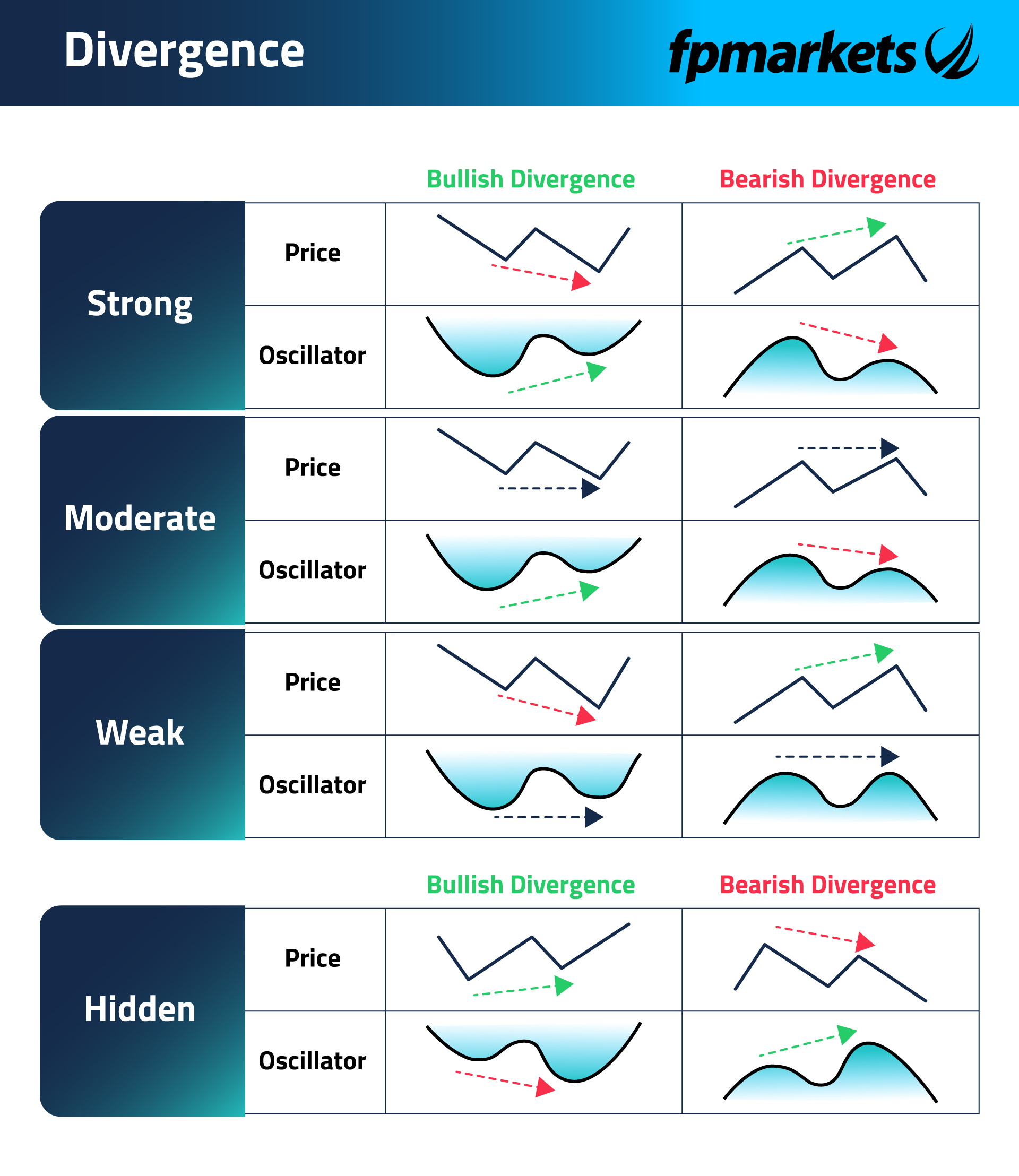 Divergence

fpmarkets

| | | Bullish Divergence | Bearish Divergence |
|---|---|---|---|
| Strong | Price | | |
| | Oscillator | | |
| Moderate | Price | | |
| | Oscillator | | |
| Weak | Price | | |
| | Oscillator | | |

| | | Bullish Divergence | Bearish Divergence |
|---|---|---|---|
| Hidden | Price | | |
| | Oscillator | | |